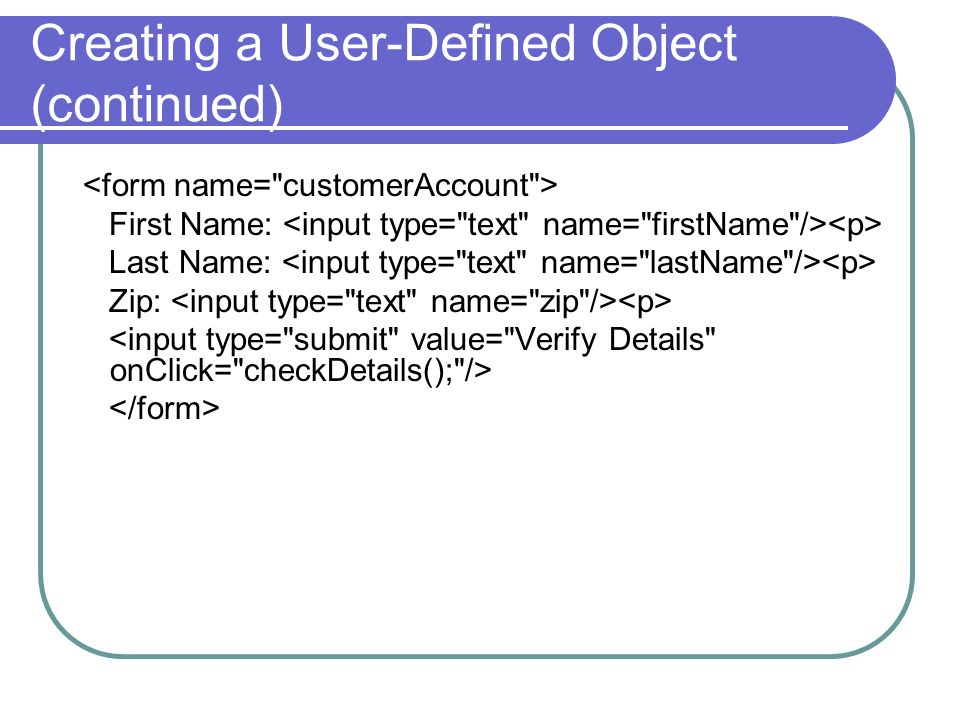 Creating a User-Defined Object (continued)

<form name="customerAccount">
First Name: <input type="text" name="firstName"/><p>
Last Name: <input type="text" name="lastName"/><p>
Zip: <input type="text" name="zip"/><p>
<input type="submit" value="Verify Details" onClick="checkDetails();"/>
</form>